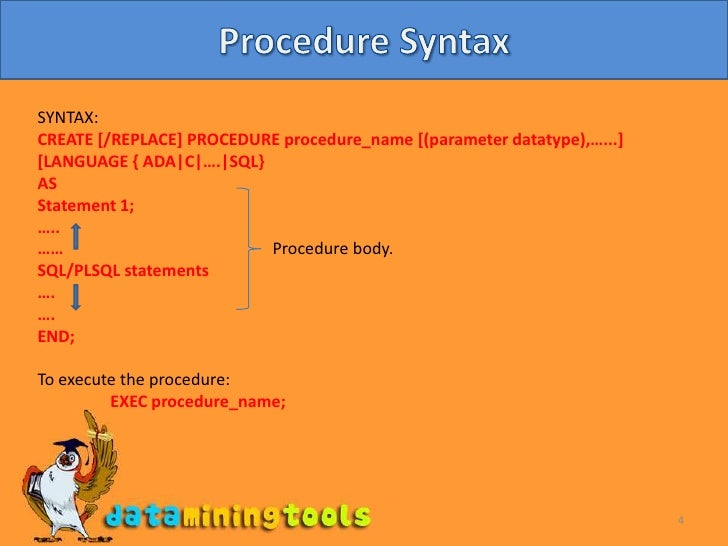 Procedure Syntax

SYNTAX:
CREATE [/REPLACE] PROCEDURE procedure_name [(parameter datatype),…...]
[LANGUAGE { ADA|C|….|SQL}
AS
Statement 1;
…..
……
SQL/PLSQL statements
….
….
END;

Procedure body.

To execute the procedure:
EXEC procedure_name;

dataminingtools

4